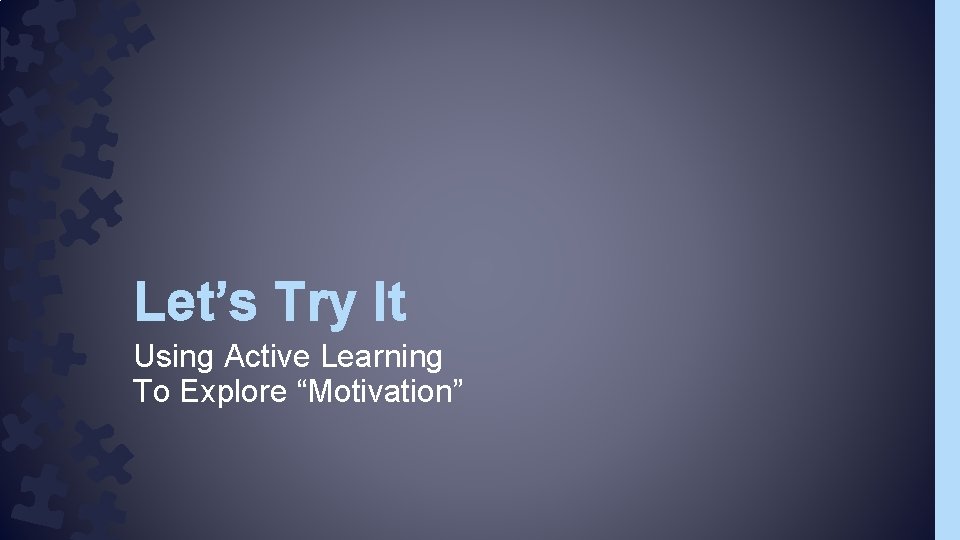 Let’s Try It

Using Active Learning
To Explore “Motivation”